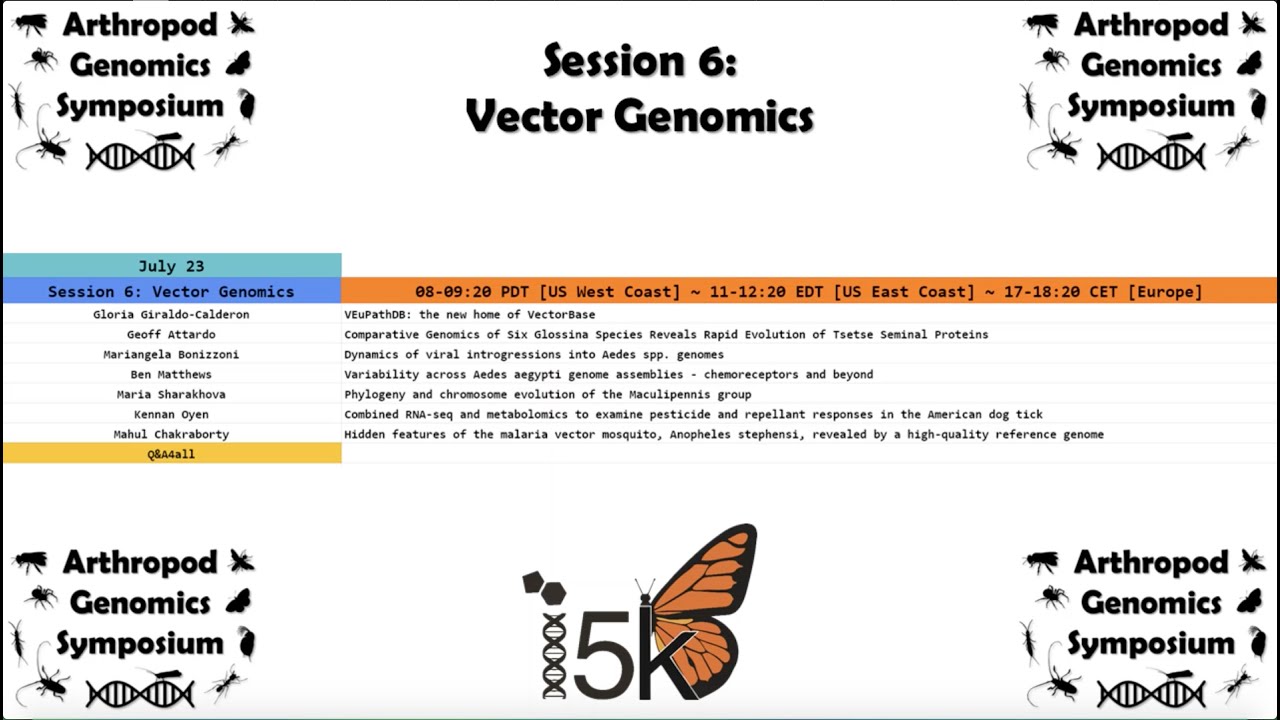 Arthropod Genomics Symposium

Session 6: Vector Genomics

Arthropod Genomics Symposium

| July 23 | |
|---|---|
| Session 6: Vector Genomics | 08-09:20 PDT [US West Coast] ~ 11-12:20 EDT [US East Coast] ~ 17-18:20 CET [Europe] |
| Gloria Giraldo-Calderon | VEuPathDB: the new home of VectorBase |
| Geoff Attardo | Comparative Genomics of Six Glossina Species Reveals Rapid Evolution of Tsetse Seminal Proteins |
| Mariangela Bonizzoni | Dynamics of viral introgressions into Aedes spp. genomes |
| Ben Matthews | Variability across Aedes aegypti genome assemblies - chemoreceptors and beyond |
| Maria Sharakhova | Phylogeny and chromosome evolution of the Maculipennis group |
| Kennan Oyen | Combined RNA-seq and metabolomics to examine pesticide and repellant responses in the American dog tick |
| Mahul Chakraborty | Hidden features of the malaria vector mosquito, Anopheles stephensi, revealed by a high-quality reference genome |
| Q&A4all | |

Arthropod Genomics Symposium

i5k

Arthropod Genomics Symposium